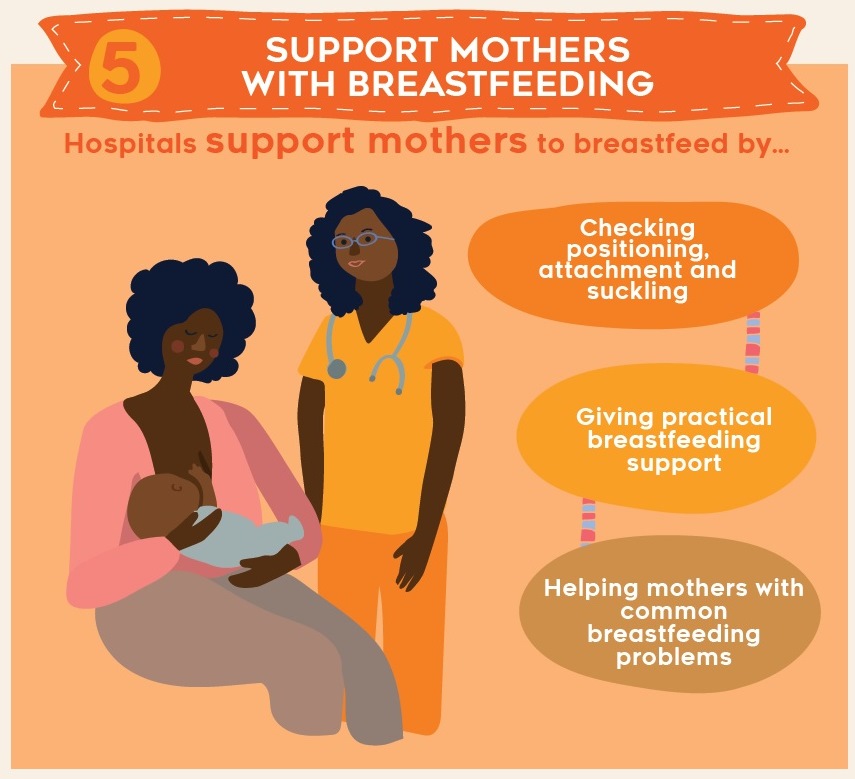 5

SUPPORT MOTHERS WITH BREASTFEEDING

Hospitals support mothers to breastfeed by...

Checking positioning, attachment and suckling

Giving practical breastfeeding support

Helping mothers with common breastfeeding problems